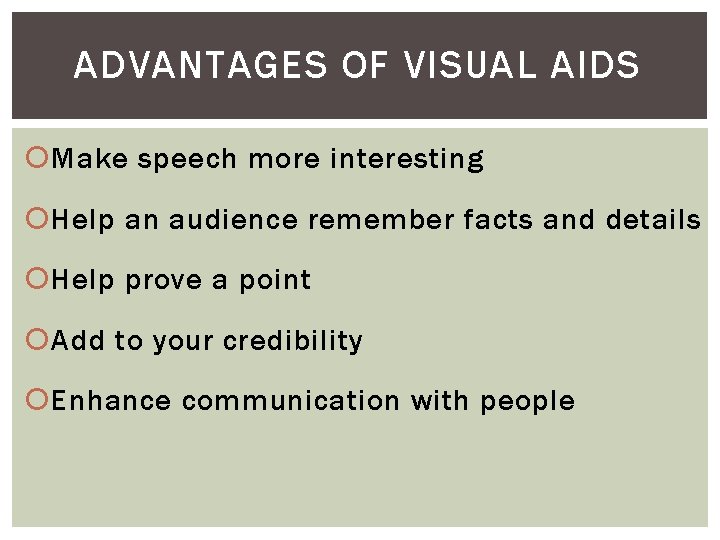 ADVANTAGES OF VISUAL AIDS

Make speech more interesting

Help an audience remember facts and details

Help prove a point

Add to your credibility

Enhance communication with people